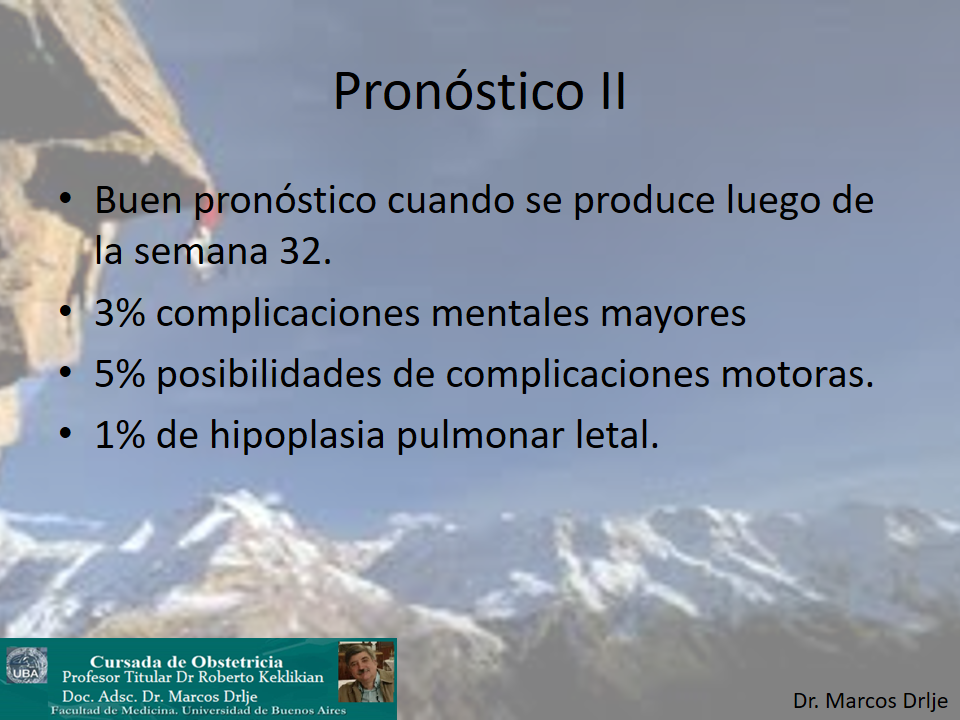 Pronóstico II

• Buen pronóstico cuando se produce luego de la semana 32.
• 3% complicaciones mentales mayores
• 5% posibilidades de complicaciones motoras.
• 1% de hipoplasia pulmonar letal.

UBA

Cursada de Obstetricia
Profesor Titular Dr Roberto Keklikian
Doc. Adsc. Dr. Marcos Drlje
Facultad de Medicina. Universidad de Buenos Aires

Dr. Marcos Drlje